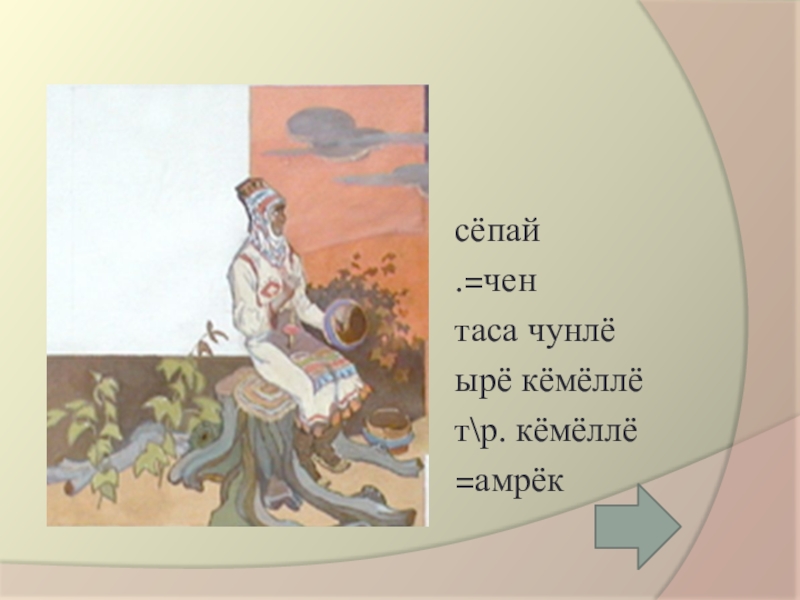 сёпай
.=чен
таса чунлё
ырё кёмёллё
т\р. кёмёллё
=амрёк